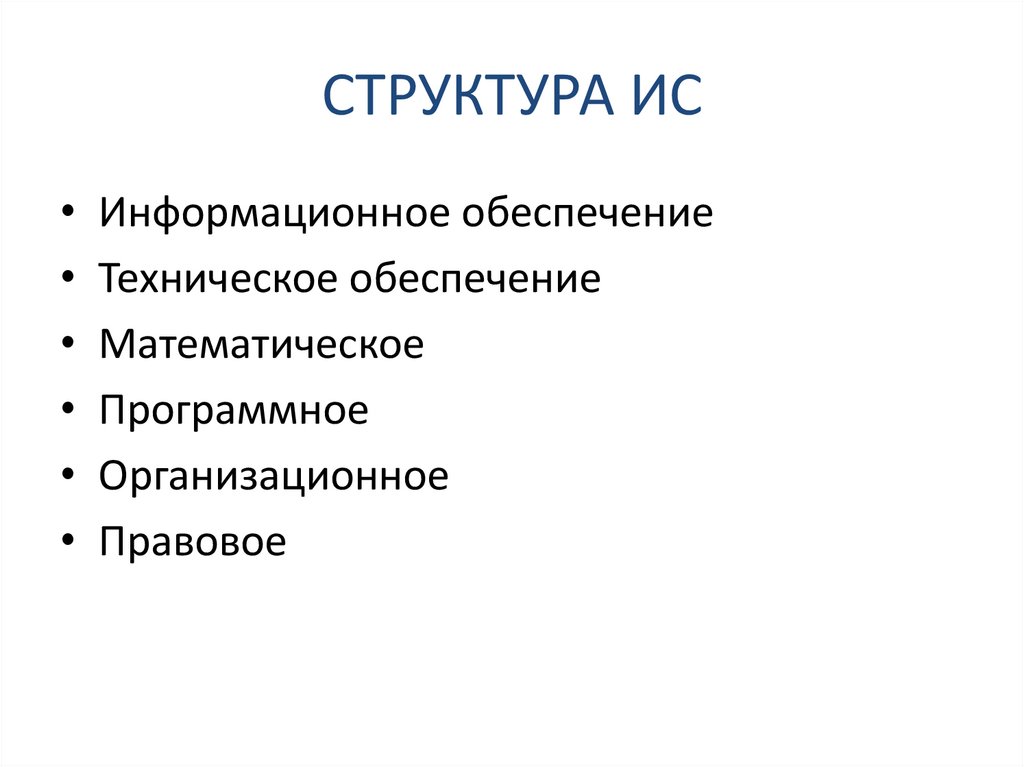 СТРУКТУРА ИС

• Информационное обеспечение
• Техническое обеспечение
• Математическое
• Программное
• Организационное
• Правовое